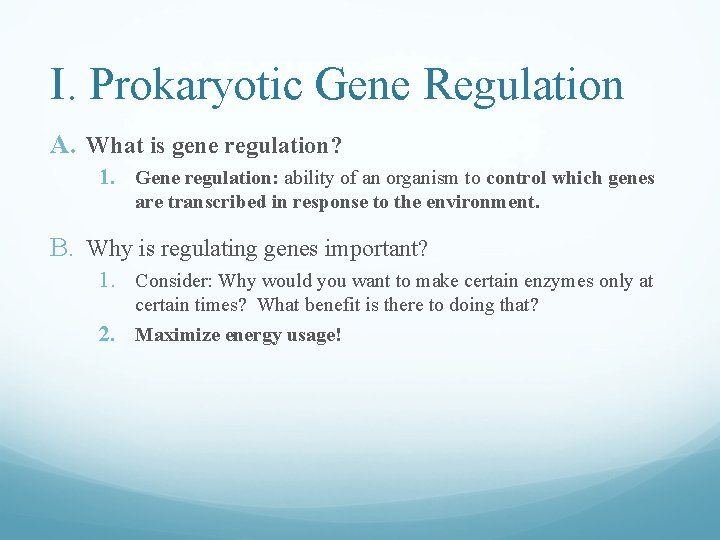 I. Prokaryotic Gene Regulation

A. What is gene regulation?

1. Gene regulation: ability of an organism to control which genes are transcribed in response to the environment.

B. Why is regulating genes important?

1. Consider: Why would you want to make certain enzymes only at certain times? What benefit is there to doing that?

2. Maximize energy usage!